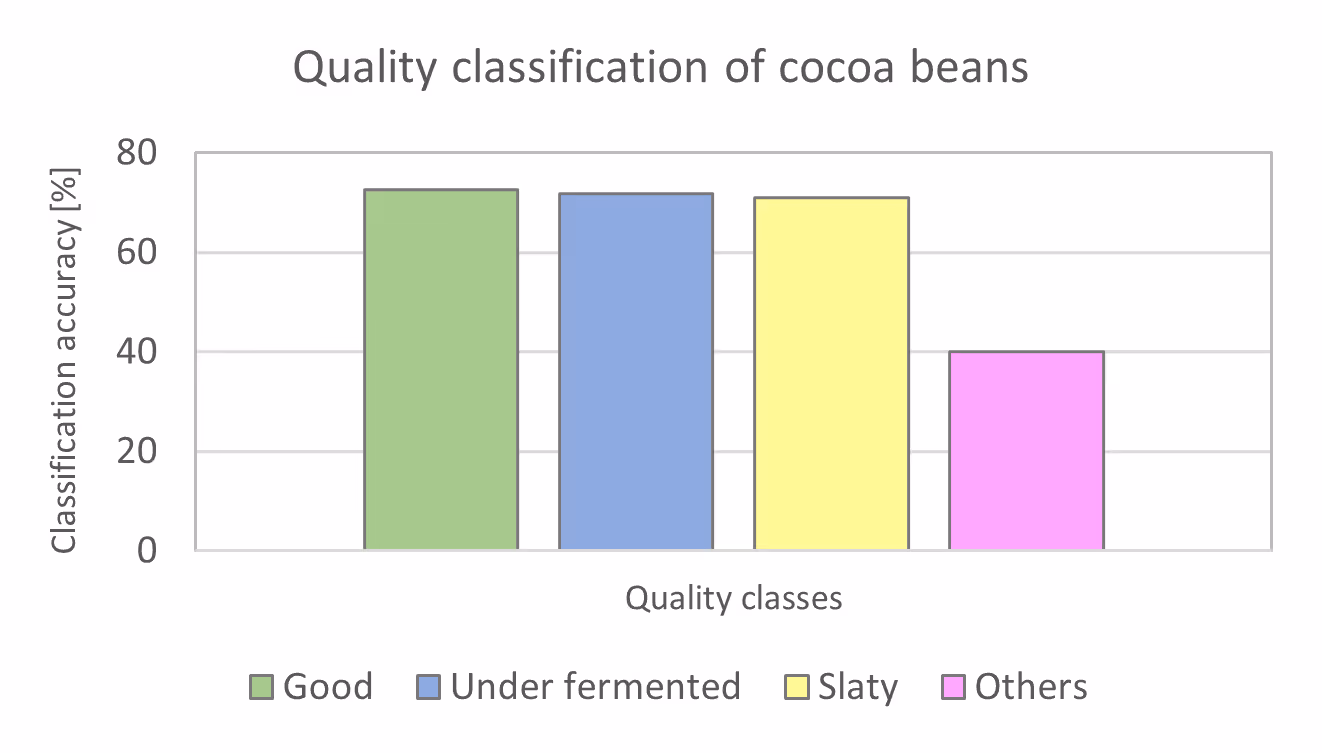 Quality classification of cocoa beans

Classification accuracy [%]

80
60
40
20
0

Quality classes

Good
Under fermented
Slaty
Others